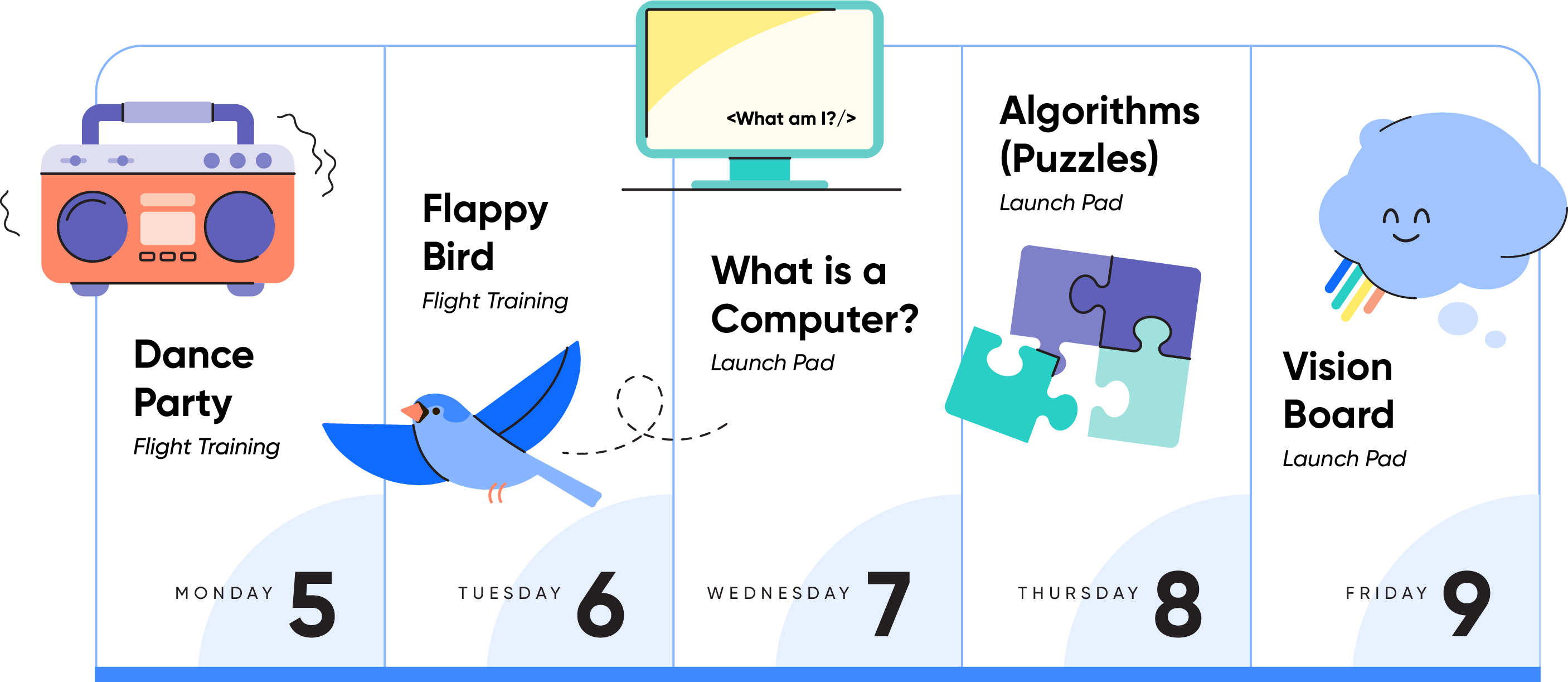 Dance Party
Flight Training

MONDAY 5

Flappy Bird
Flight Training

TUESDAY 6

<What am I?/>

What is a Computer?
Launch Pad

WEDNESDAY 7

Algorithms (Puzzles)
Launch Pad

THURSDAY 8

Vision Board
Launch Pad

FRIDAY 9